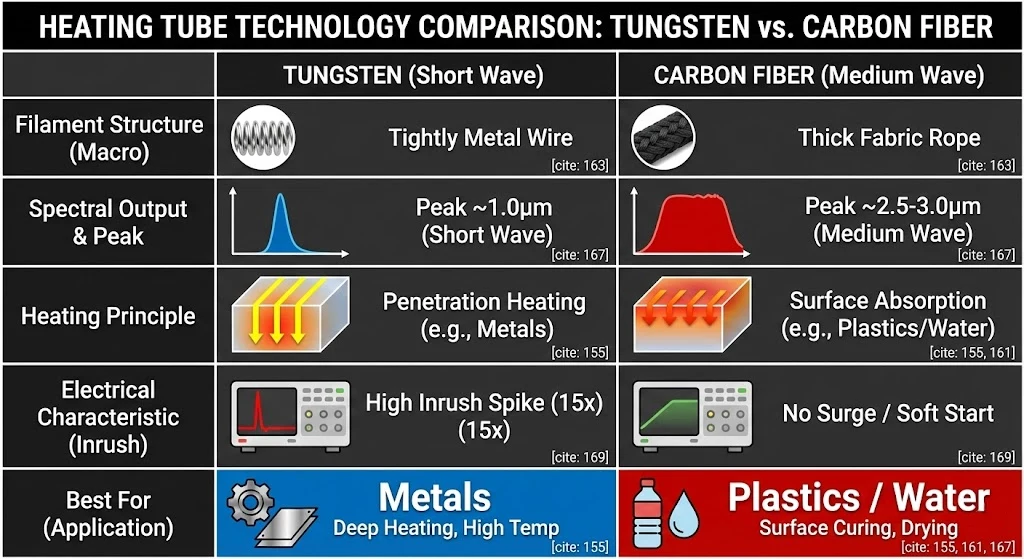 HEATING TUBE TECHNOLOGY COMPARISON: TUNGSTEN vs. CARBON FIBER

| | TUNGSTEN (Short Wave) | CARBON FIBER (Medium Wave) |
|---|---|---|
| Filament Structure (Macro) | Tightly Metal Wire [cite: 163] | Thick Fabric Rope [cite: 163] |
| Spectral Output & Peak | Peak ~1.0μm (Short Wave) [cite: 167] | Peak ~2.5-3.0μm (Medium Wave) [cite: 167] |
| Heating Principle | Penetration Heating (e.g., Metals) [cite: 155] | Surface Absorption (e.g., Plastics/Water) [cite: 155, 161] |
| Electrical Characteristic (Inrush) | High Inrush Spike (15x) (15x) [cite: 169] | No Surge / Soft Start [cite: 169] |
| Best For (Application) | Metals Deep Heating, High Temp [cite: 155] | Plastics / Water Surface Curing, Drying [cite: 155, 161, 167] |